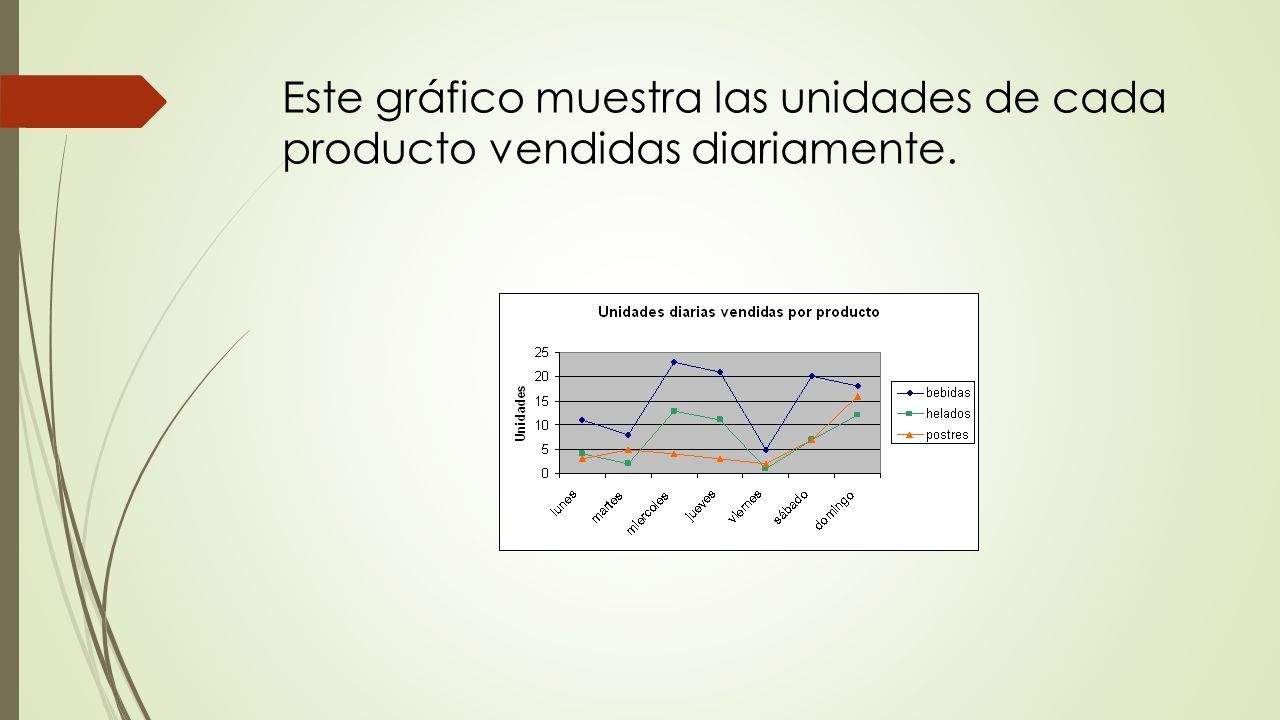 Este gráfico muestra las unidades de cada producto vendidas diariamente.

Unidades diarias vendidas por producto

Unidades

25
20
15
10
5
0

lunes
martes
miercoles
jueves
viernes
sábado
domingo

bebidas
helados
postres